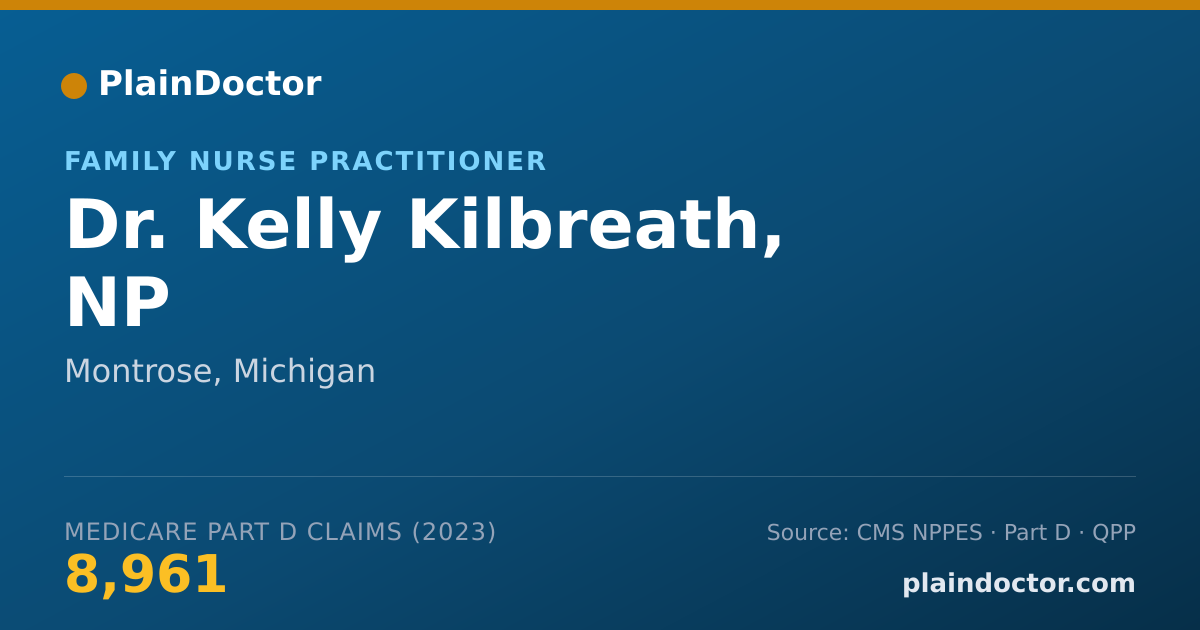 PlainDoctor

FAMILY NURSE PRACTITIONER

Dr. Kelly Kilbreath, NP

Montrose, Michigan

MEDICARE PART D CLAIMS (2023)

8,961

Source: CMS NPPES · Part D · QPP

plaindoctor.com